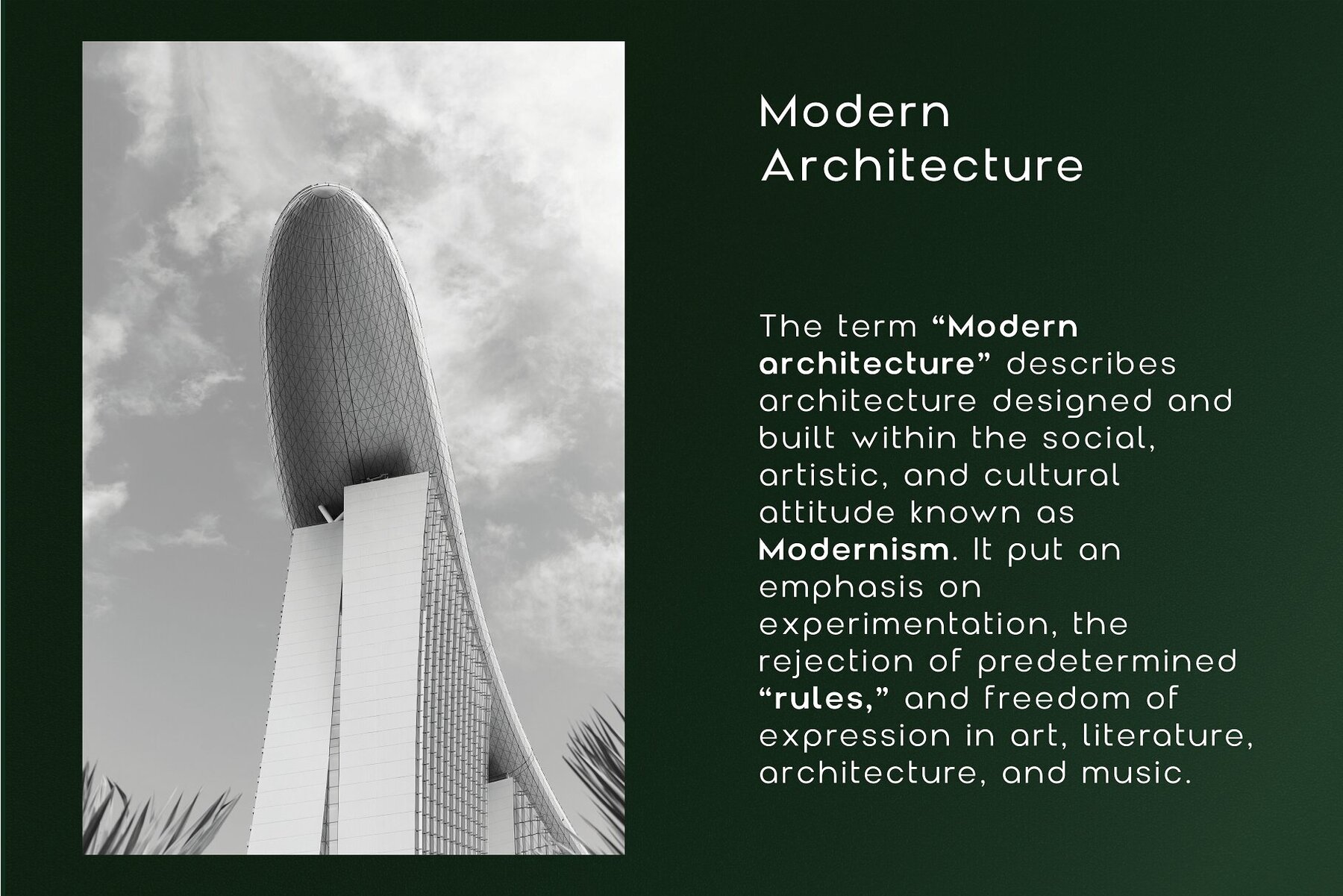 Modern Architecture

The term “Modern architecture” describes architecture designed and built within the social, artistic, and cultural attitude known as Modernism. It put an emphasis on experimentation, the rejection of predetermined “rules,” and freedom of expression in art, literature, architecture, and music.